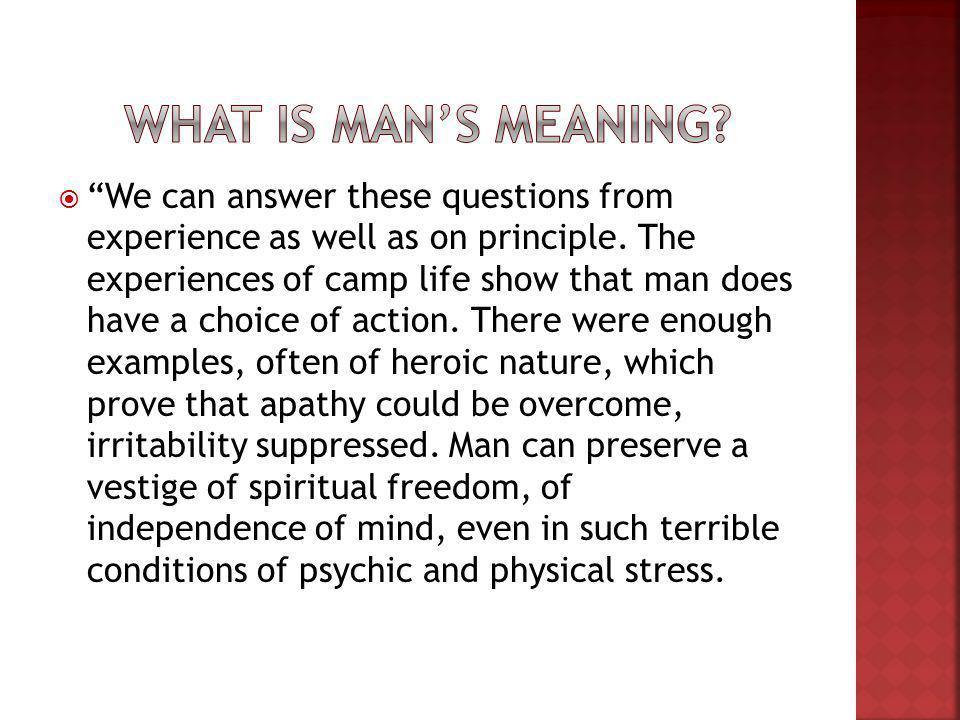 WHAT IS MAN'S MEANING?

“We can answer these questions from experience as well as on principle. The experiences of camp life show that man does have a choice of action. There were enough examples, often of heroic nature, which prove that apathy could be overcome, irritability suppressed. Man can preserve a vestige of spiritual freedom, of independence of mind, even in such terrible conditions of psychic and physical stress.